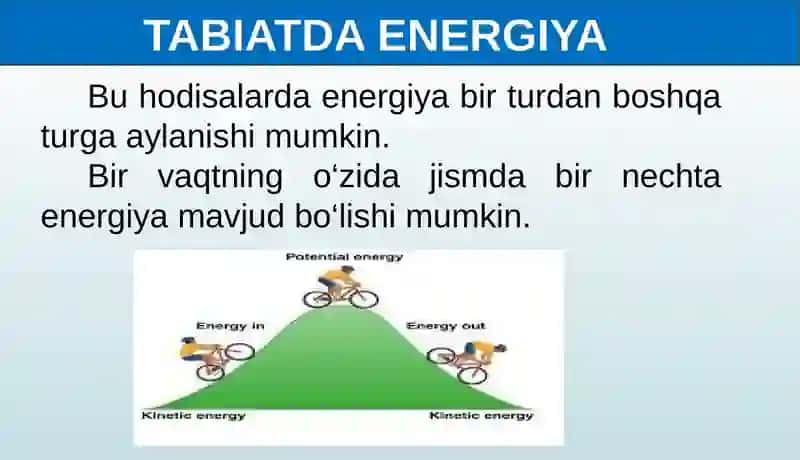 TABIATDA ENERGIYA

Bu hodisalarda energiya bir turdan boshqa turga aylanishi mumkin.

Bir vaqtning o‘zida jismda bir nechta energiya mavjud bo‘lishi mumkin.

Potential energy

Energy in

Energy out

Kinetic energy

Kinetic energy